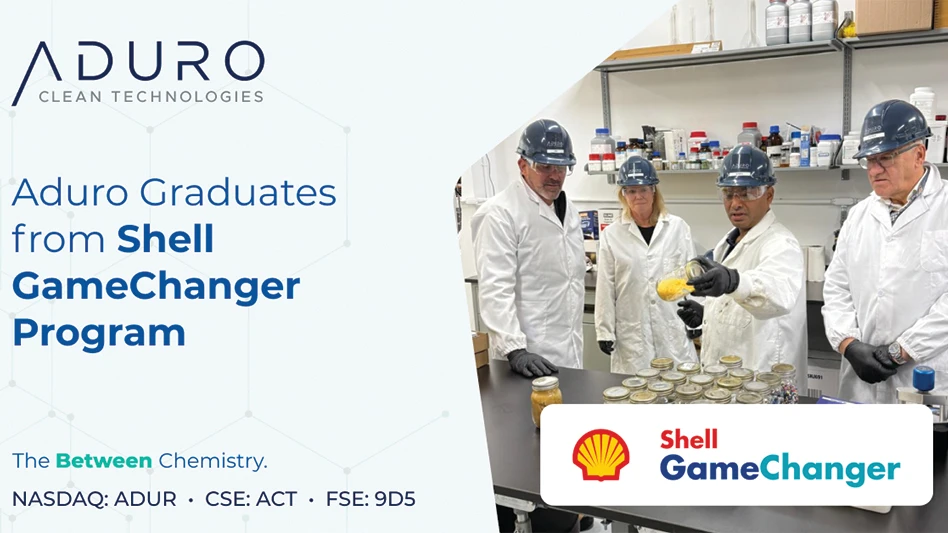 ADURO
CLEAN TECHNOLOGIES

Aduro Graduates from Shell GameChanger Program

The Between Chemistry.

NASDAQ: ADUR • CSE: ACT • FSE: 9D5

Shell
GameChanger